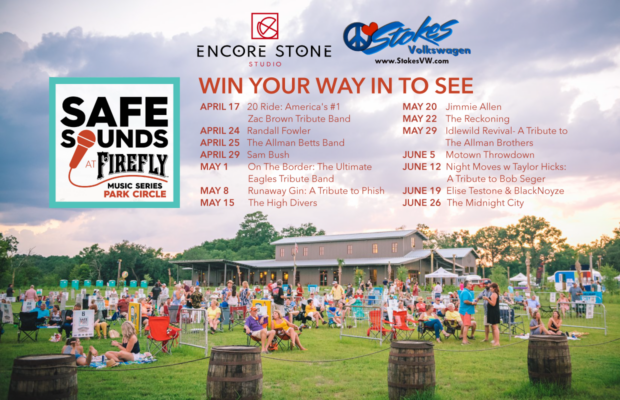 ENCORE STONE
STUDIO

Stokes
Volkswagen
www.StokesVW.com

SAFE SOUNDS AT FIREFLY
MUSIC SERIES
PARK CIRCLE

WIN YOUR WAY IN TO SEE

APRIL 17 20 Ride: America's #1 Zac Brown Tribute Band
APRIL 24 Randall Fowler
APRIL 25 The Allman Betts Band
APRIL 29 Sam Bush
MAY 1 On The Border: The Ultimate Eagles Tribute Band
MAY 8 Runaway Gin: A Tribute to Phish
MAY 15 The High Divers

MAY 20 Jimmie Allen
MAY 22 The Reckoning
MAY 29 Idlewild Revival- A Tribute to The Allman Brothers
JUNE 5 Motown Throwdown
JUNE 12 Night Moves w Taylor Hicks: A Tribute to Bob Seger
JUNE 19 Elise Testone & BlackNoyze
JUNE 26 The Midnight City